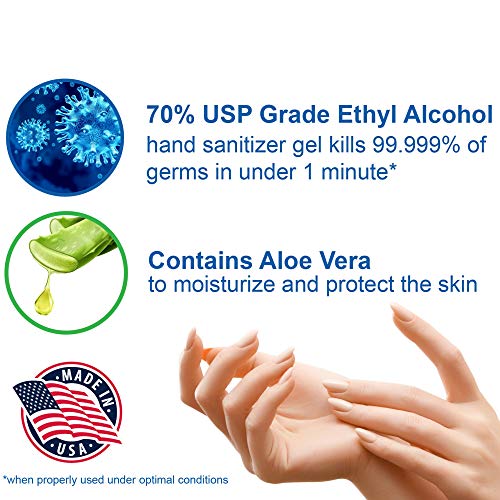 70% USP Grade Ethyl Alcohol
hand sanitizer gel kills 99.999% of germs in under 1 minute*

Contains Aloe Vera
to moisturize and protect the skin

MADE IN
USA

*when properly used under optimal conditions